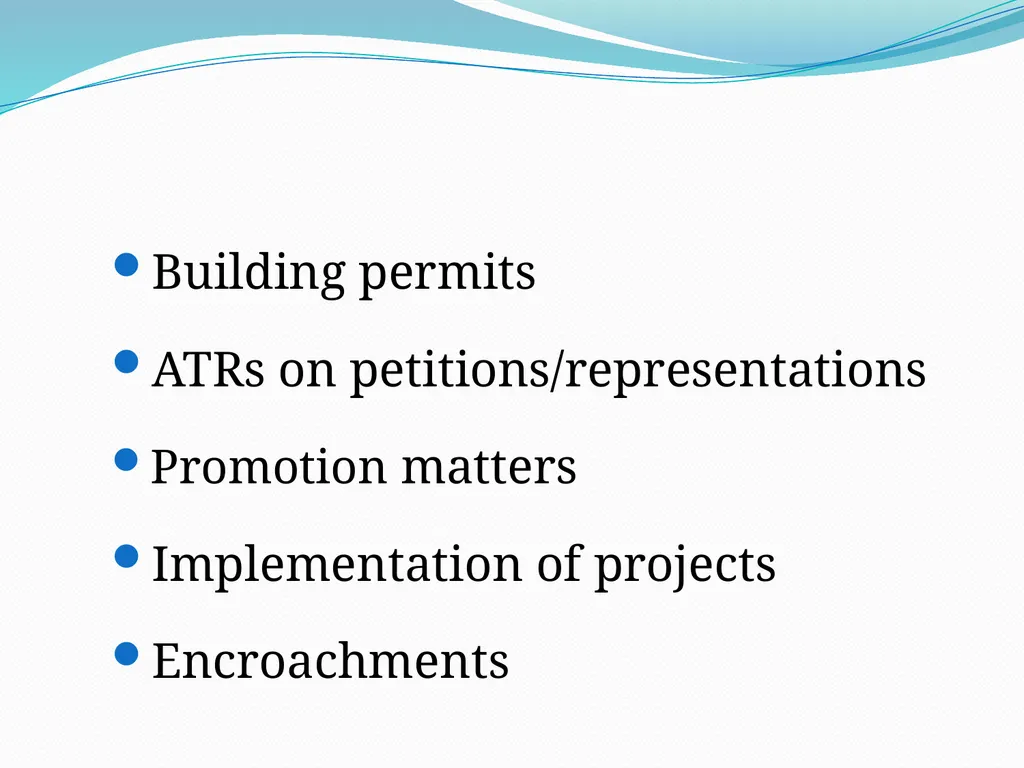 • Building permits
• ATRs on petitions/representations
• Promotion matters
• Implementation of projects
• Encroachments